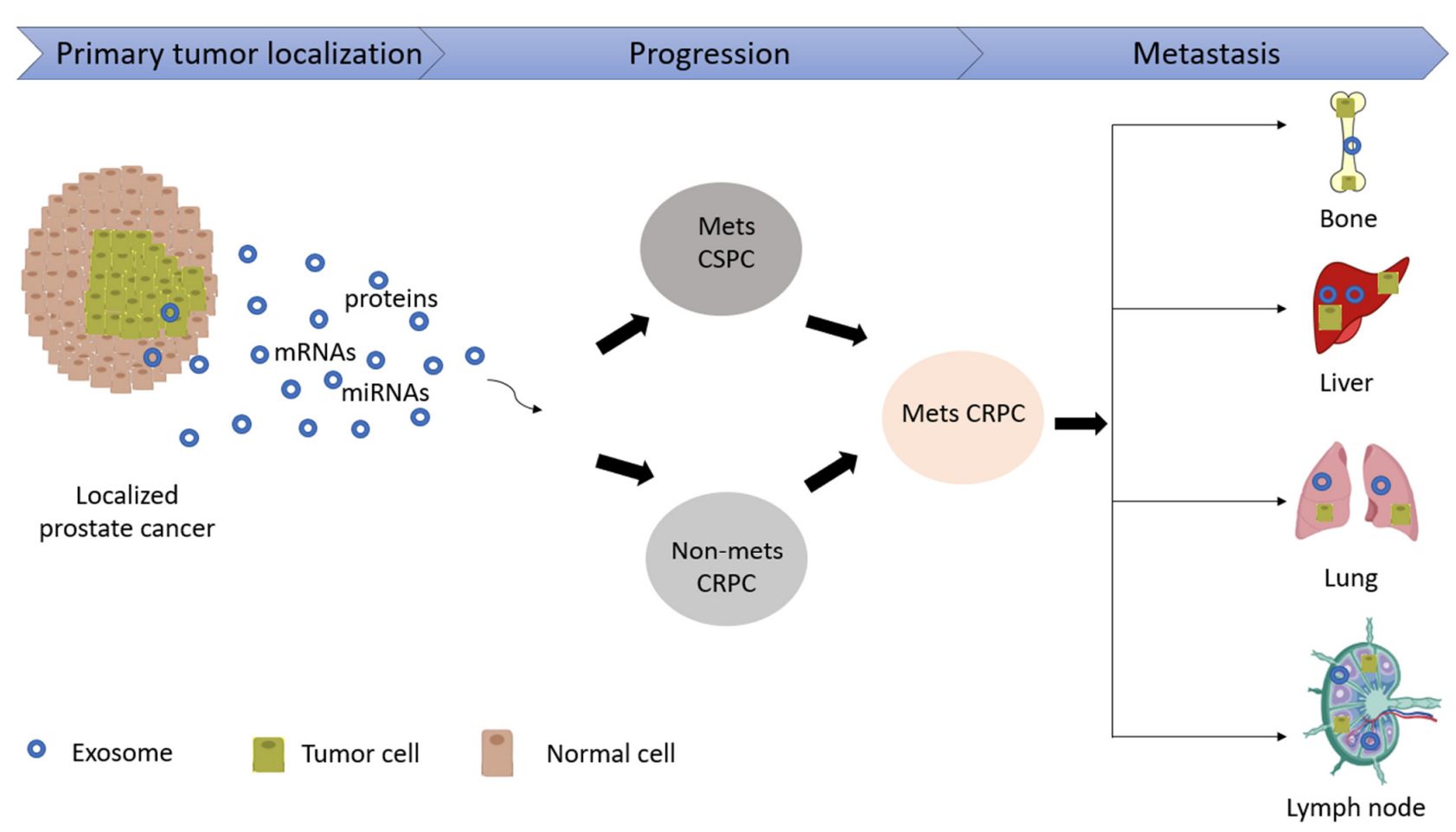 Primary tumor localization

Progression

Metastasis

proteins

mRNAs

miRNAs

Localized prostate cancer

Mets CSPC

Non-mets CRPC

Mets CRPC

Bone

Liver

Lung

Lymph node

Exosome

Tumor cell

Normal cell